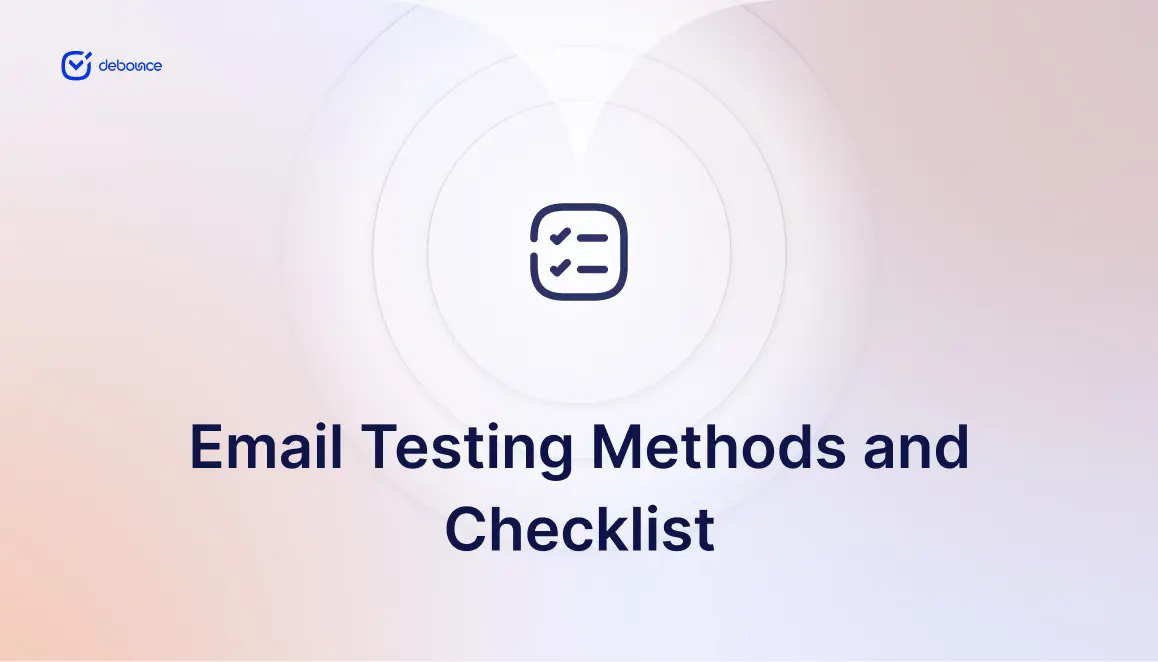 debounce

Email Testing Methods and Checklist